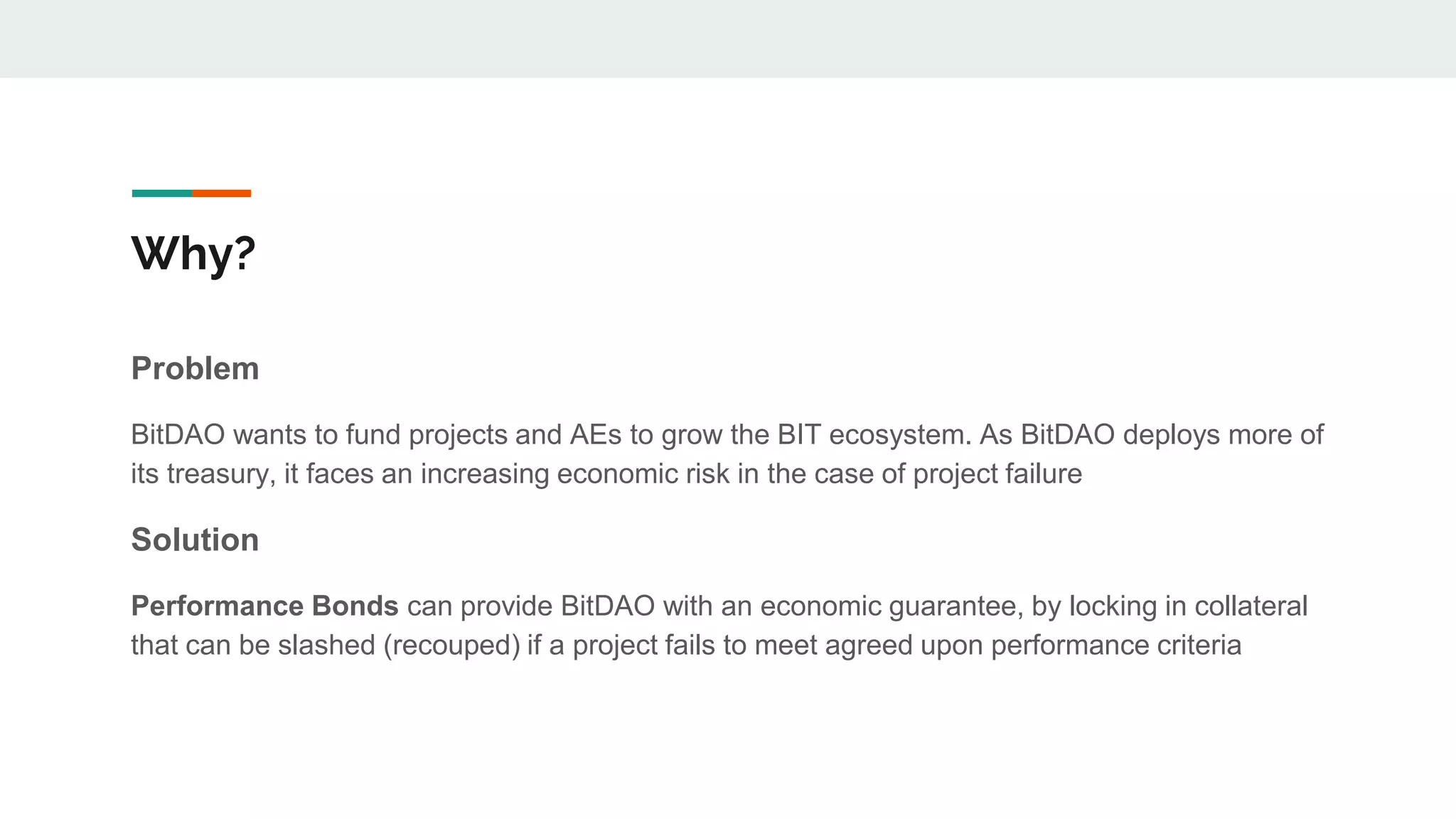 Why?

Problem

BitDAO wants to fund projects and AEs to grow the BIT ecosystem. As BitDAO deploys more of its treasury, it faces an increasing economic risk in the case of project failure

Solution

Performance Bonds can provide BitDAO with an economic guarantee, by locking in collateral that can be slashed (recouped) if a project fails to meet agreed upon performance criteria